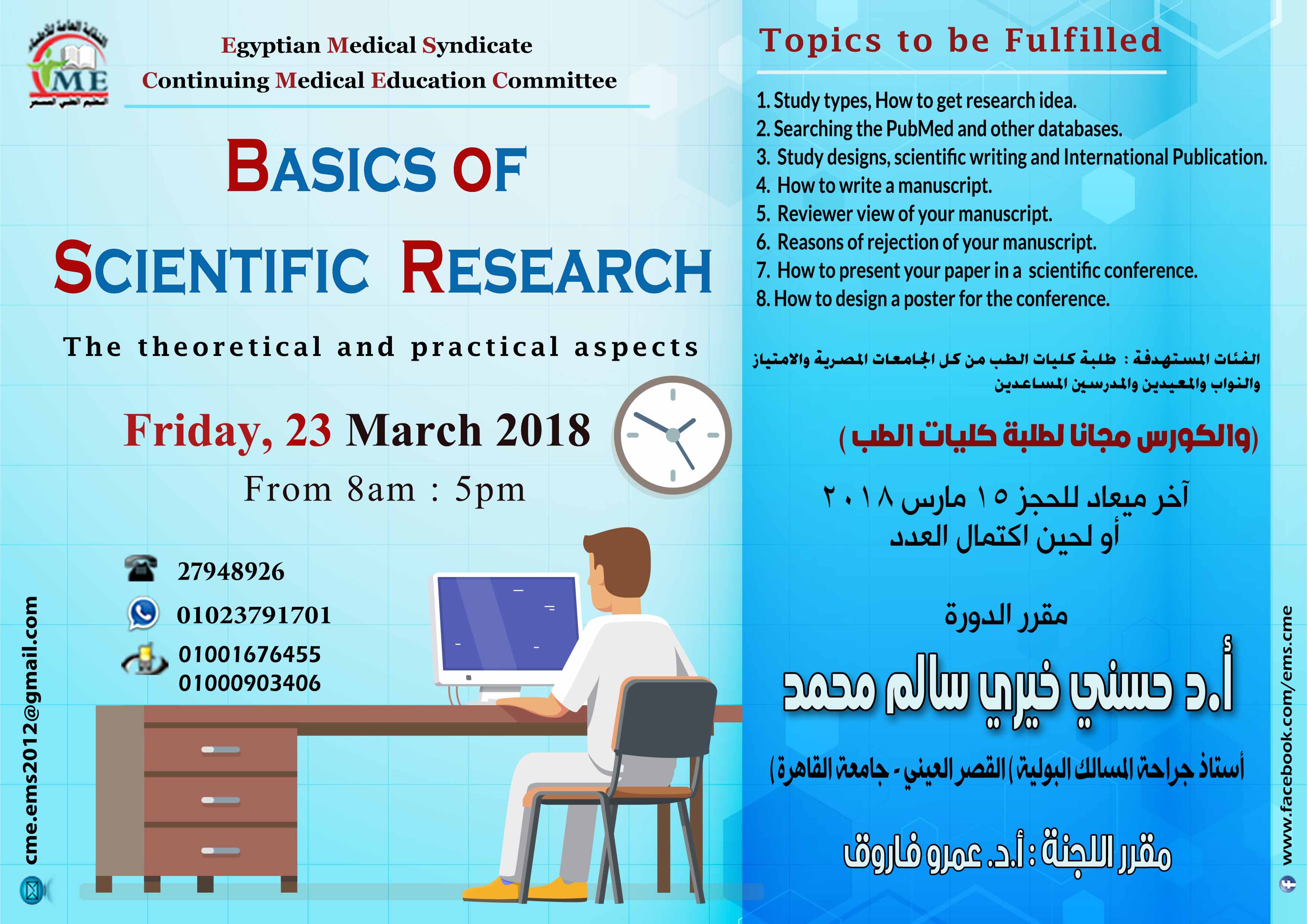 النقابة العامة للأطباء
CME
التعليم الطبي المستمر

Egyptian Medical Syndicate
Continuing Medical Education Committee

BASICS OF
SCIENTIFIC RESEARCH

The theoretical and practical aspects

Friday, 23 March 2018
From 8am : 5pm

27948926
01023791701
01001676455
01000903406

cme.ems2012@gmail.com

Topics to be Fulfilled

1. Study types, How to get research idea.
2. Searching the PubMed and other databases.
3. Study designs, scientific writing and International Publication.
4. How to write a manuscript.
5. Reviewer view of your manuscript.
6. Reasons of rejection of your manuscript.
7. How to present your paper in a scientific conference.
8. How to design a poster for the conference.

الفئات المستهدفة : طلبة كليات الطب من كل الجامعات المصرية والامتياز والنواب والمعيدين والمدرسين المساعدين

(والكورس مجانا لطلبة كليات الطب)

آخر ميعاد للحجز ١٥ مارس ٢٠١٨
أو لحين اكتمال العدد

مقرر الدورة
أ.د حسني خيري سالم محمد
أستاذ جراحة المسالك البولية (القصر العيني - جامعة القاهرة)

مقرر اللجنة : أ.د. عمرو فاروق

www.facebook.com/ems.cme